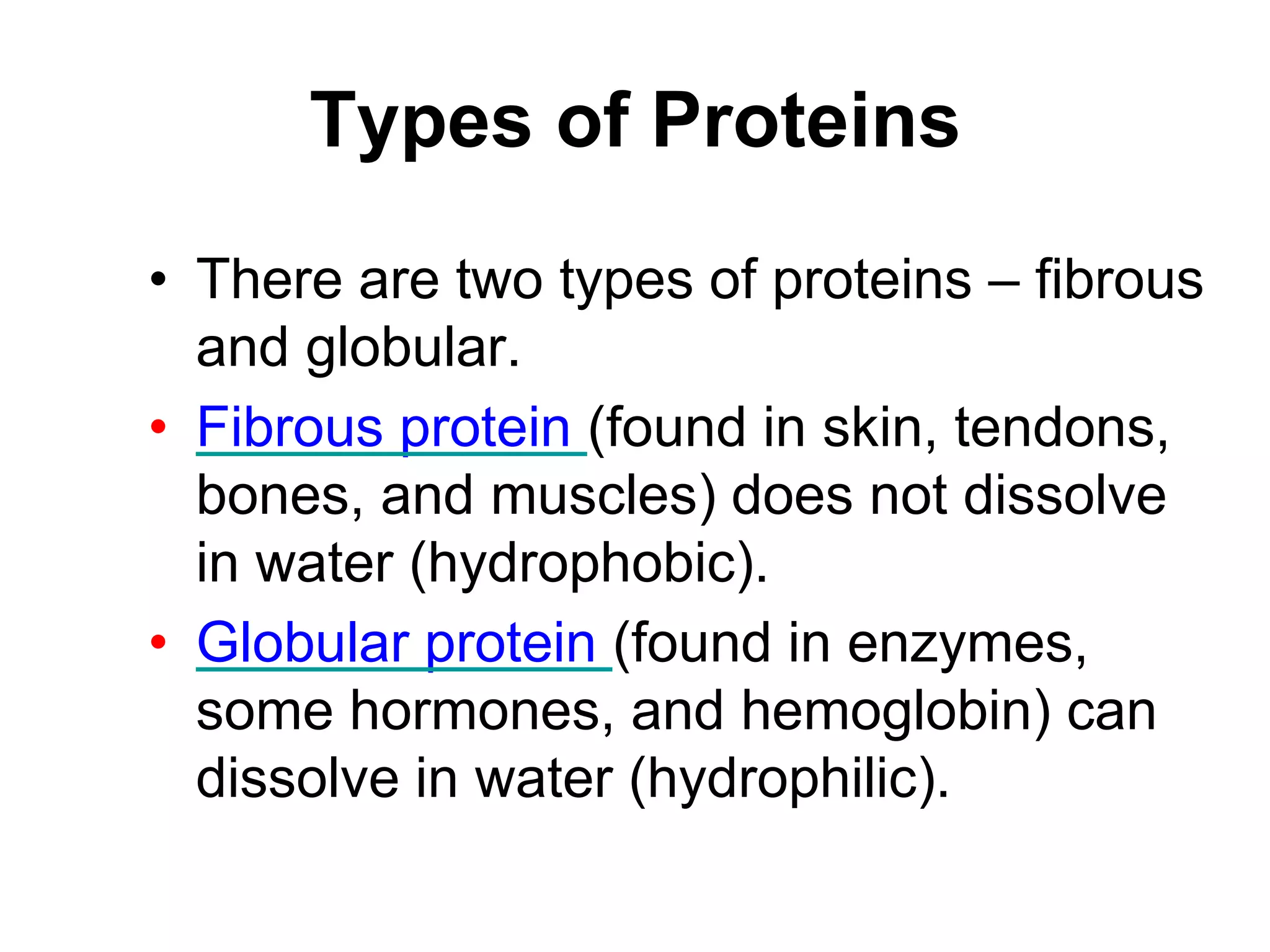 Types of Proteins

• There are two types of proteins – fibrous and globular.

• Fibrous protein (found in skin, tendons, bones, and muscles) does not dissolve in water (hydrophobic).

• Globular protein (found in enzymes, some hormones, and hemoglobin) can dissolve in water (hydrophilic).